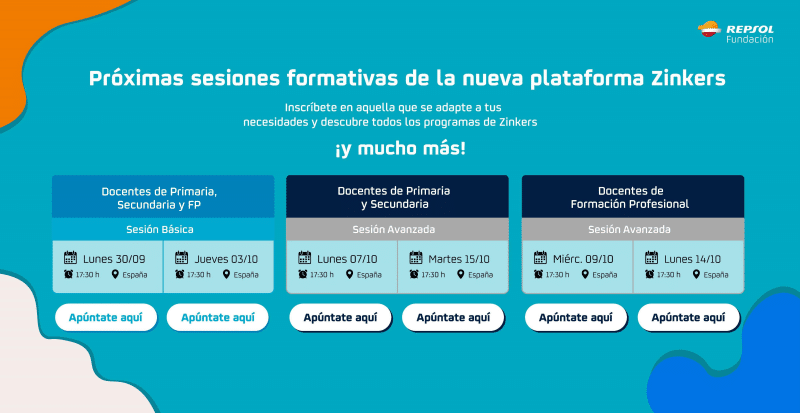 REPSOL
Fundación

Próximas sesiones formativas de la nueva plataforma Zinkers

Inscríbete en aquella que se adapte a tus necesidades y descubre todos los programas de Zinkers

¡y mucho más!

Docentes de Primaria, Secundaria y FP

Sesión Básica

Lunes 30/09
17:30 h España

Jueves 03/10
17:30 h España

Apúntate aquí

Apúntate aquí

Docentes de Primaria y Secundaria

Sesión Avanzada

Lunes 07/10
17:30 h España

Martes 15/10
17:30 h España

Apúntate aquí

Apúntate aquí

Docentes de Formación Profesional

Sesión Avanzada

Miérc. 09/10
17:30 h España

Lunes 14/10
17:30 h España

Apúntate aquí

Apúntate aquí